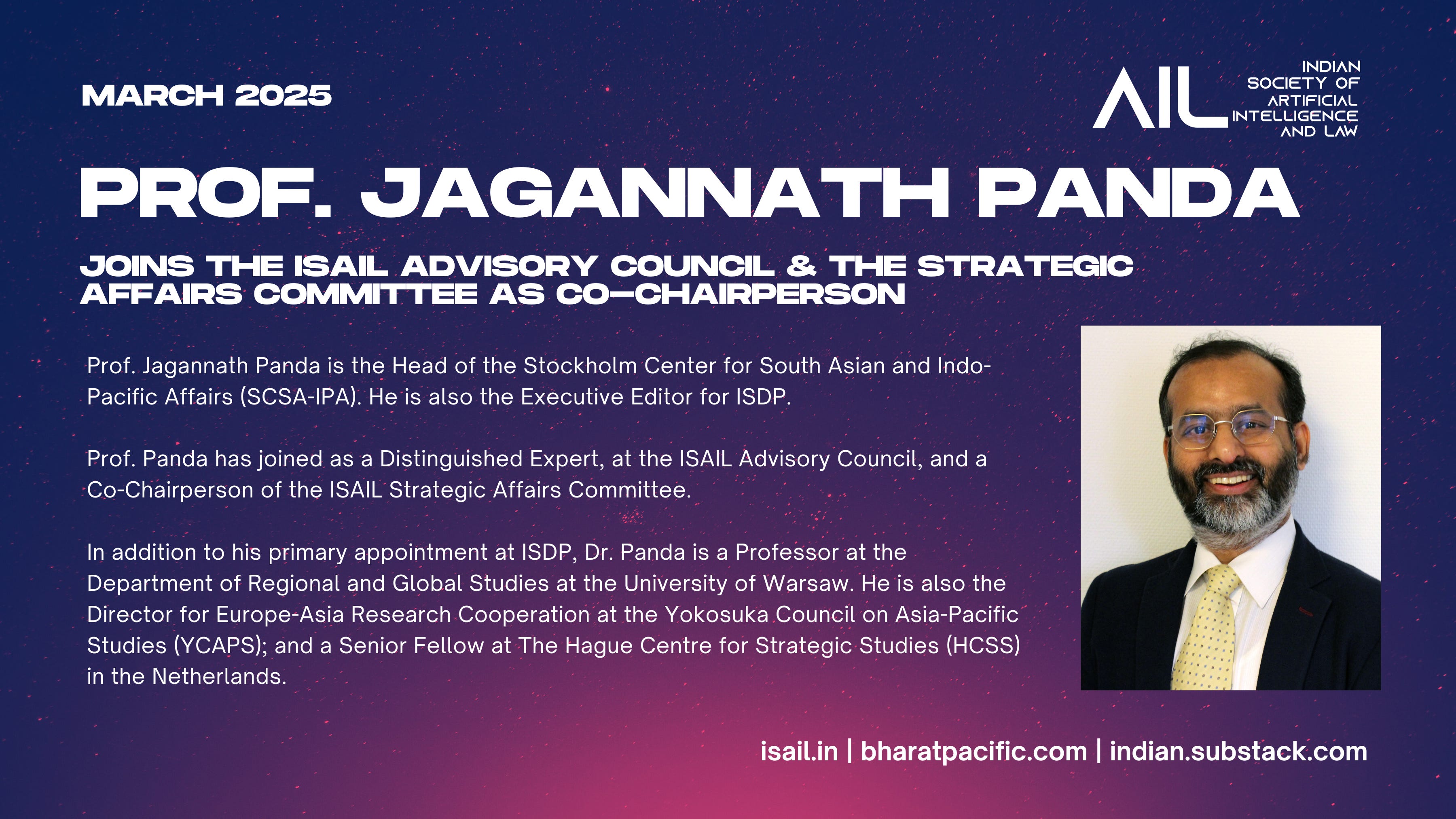 MARCH 2025

AIL INDIAN SOCIETY OF ARTIFICIAL INTELLIGENCE AND LAW

PROF. JAGANNATH PANDA

JOINS THE ISAIL ADVISORY COUNCIL & THE STRATEGIC AFFAIRS COMMITTEE AS CO-CHAIRPERSON

Prof. Jagannath Panda is the Head of the Stockholm Center for South Asian and Indo-Pacific Affairs (SCSA-IPA). He is also the Executive Editor for ISDP.

Prof. Panda has joined as a Distinguished Expert, at the ISAIL Advisory Council, and a Co-Chairperson of the ISAIL Strategic Affairs Committee.

In addition to his primary appointment at ISDP, Dr. Panda is a Professor at the Department of Regional and Global Studies at the University of Warsaw. He is also the Director for Europe-Asia Research Cooperation at the Yokosuka Council on Asia-Pacific Studies (YCAPS); and a Senior Fellow at The Hague Centre for Strategic Studies (HCSS) in the Netherlands.

isail.in | bharatpacific.com | indian.substack.com